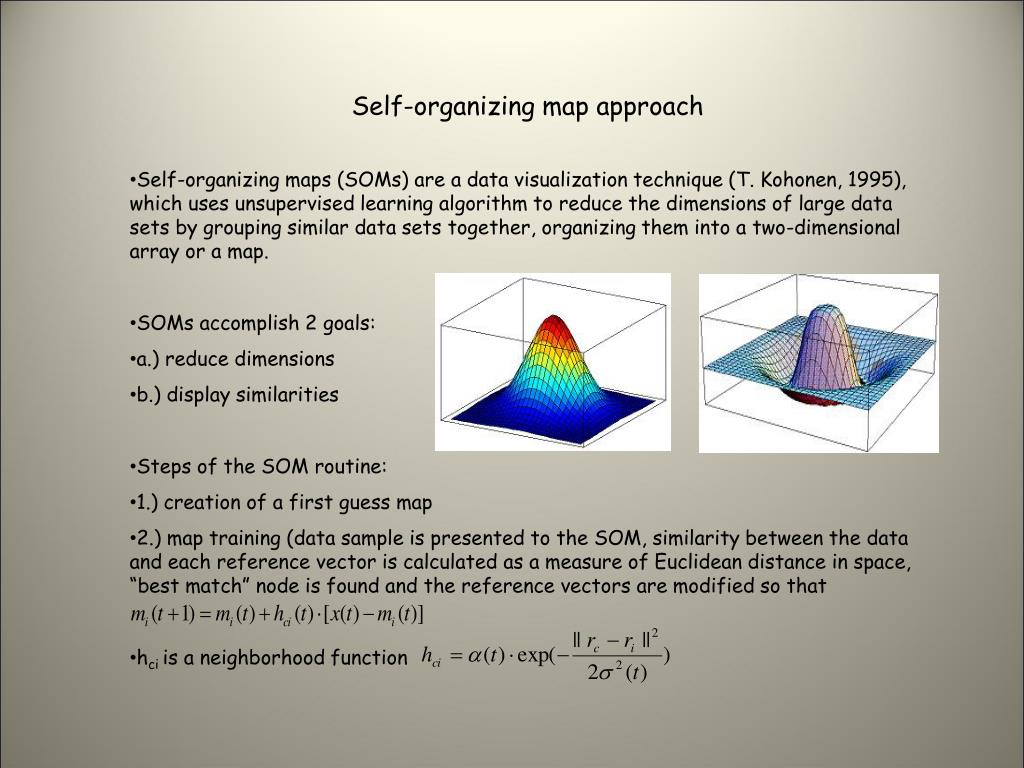 Self-organizing map approach

•Self-organizing maps (SOMs) are a data visualization technique (T. Kohonen, 1995), which uses unsupervised learning algorithm to reduce the dimensions of large data sets by grouping similar data sets together, organizing them into a two-dimensional array or a map.

•SOMs accomplish 2 goals:

•a.) reduce dimensions

•b.) display similarities

•Steps of the SOM routine:

•1.) creation of a first guess map

•2.) map training (data sample is presented to the SOM, similarity between the data and each reference vector is calculated as a measure of Euclidean distance in space, “best match” node is found and the reference vectors are modified so that $m_i(t+1) = m_i(t) + h_{ci}(t) \cdot [x(t) - m_i(t)]$

•$h_{ci}$ is a neighborhood function $h_{ci} = \alpha(t) \cdot \exp(-\frac{\| r_c - r_i \|^2}{2\sigma^2(t)})$